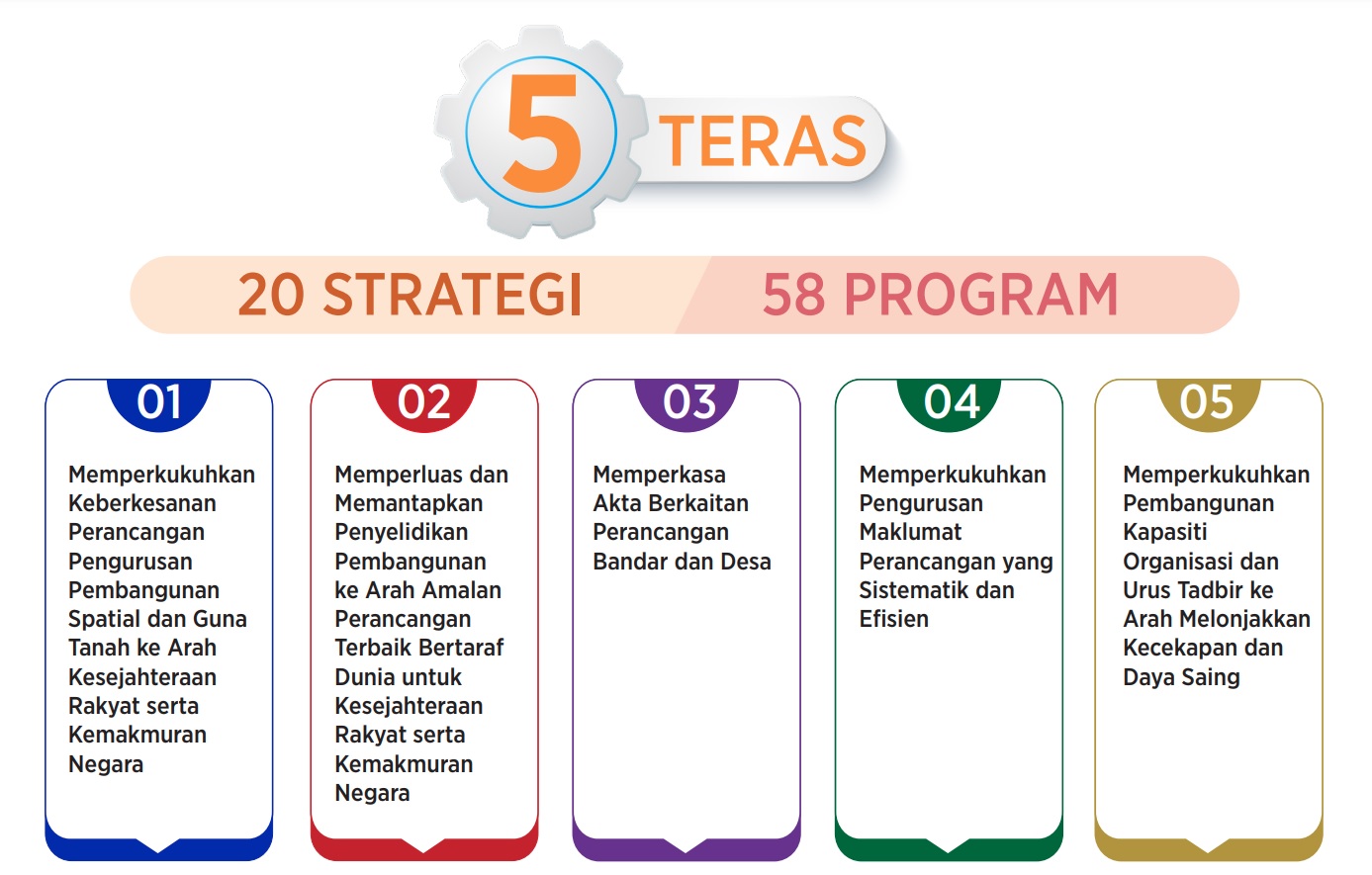 5 TERAS

20 STRATEGI

58 PROGRAM

01

Memperkukuhkan Keberkesanan Perancangan Pengurusan Pembangunan Spatial dan Guna Tanah ke Arah Kesejahteraan Rakyat serta Kemakmuran Negara

02

Memperluas dan Memantapkan Penyelidikan Pembangunan ke Arah Amalan Perancangan Terbaik Bertaraf Dunia untuk Kesejahteraan Rakyat serta Kemakmuran Negara

03

Memperkasa Akta Berkaitan Perancangan Bandar dan Desa

04

Memperkukuhkan Pengurusan Maklumat Perancangan yang Sistematik dan Efisien

05

Memperkukuhkan Pembangunan Kapasiti Organisasi dan Urus Tadbir ke Arah Melonjakkan Kecekapan dan Daya Saing